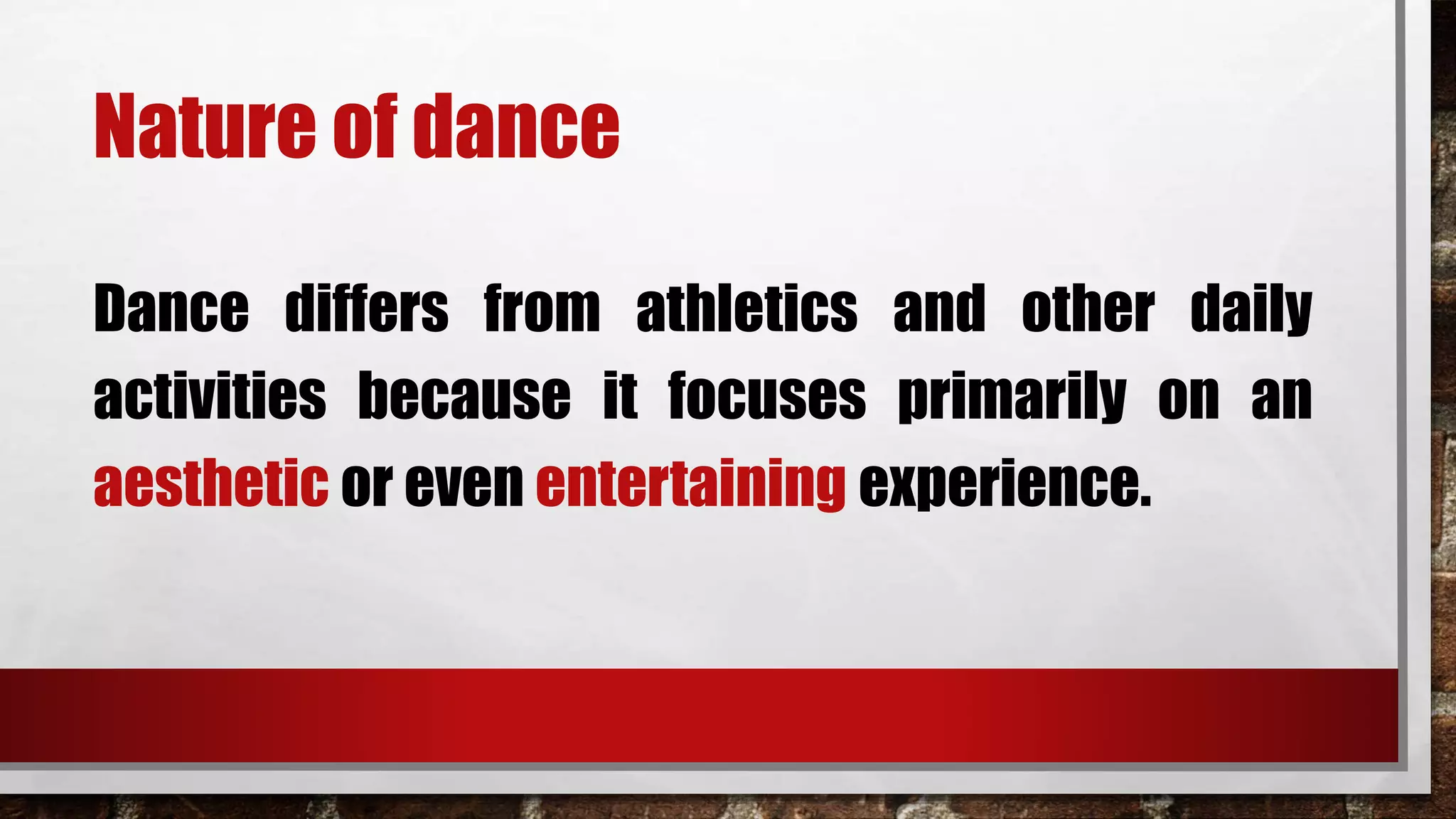 Nature of dance

Dance differs from athletics and other daily activities because it focuses primarily on an aesthetic or even entertaining experience.